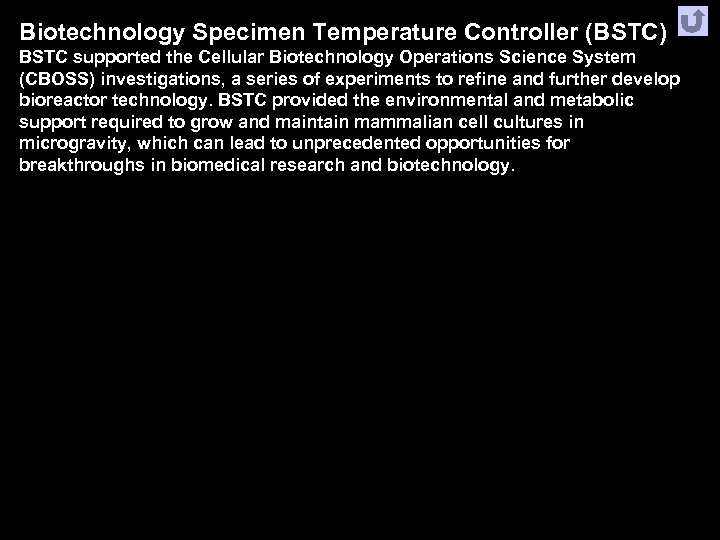 Biotechnology Specimen Temperature Controller (BSTC)

BSTC supported the Cellular Biotechnology Operations Science System (CBOSS) investigations, a series of experiments to refine and further develop bioreactor technology. BSTC provided the environmental and metabolic support required to grow and maintain mammalian cell cultures in microgravity, which can lead to unprecedented opportunities for breakthroughs in biomedical research and biotechnology.